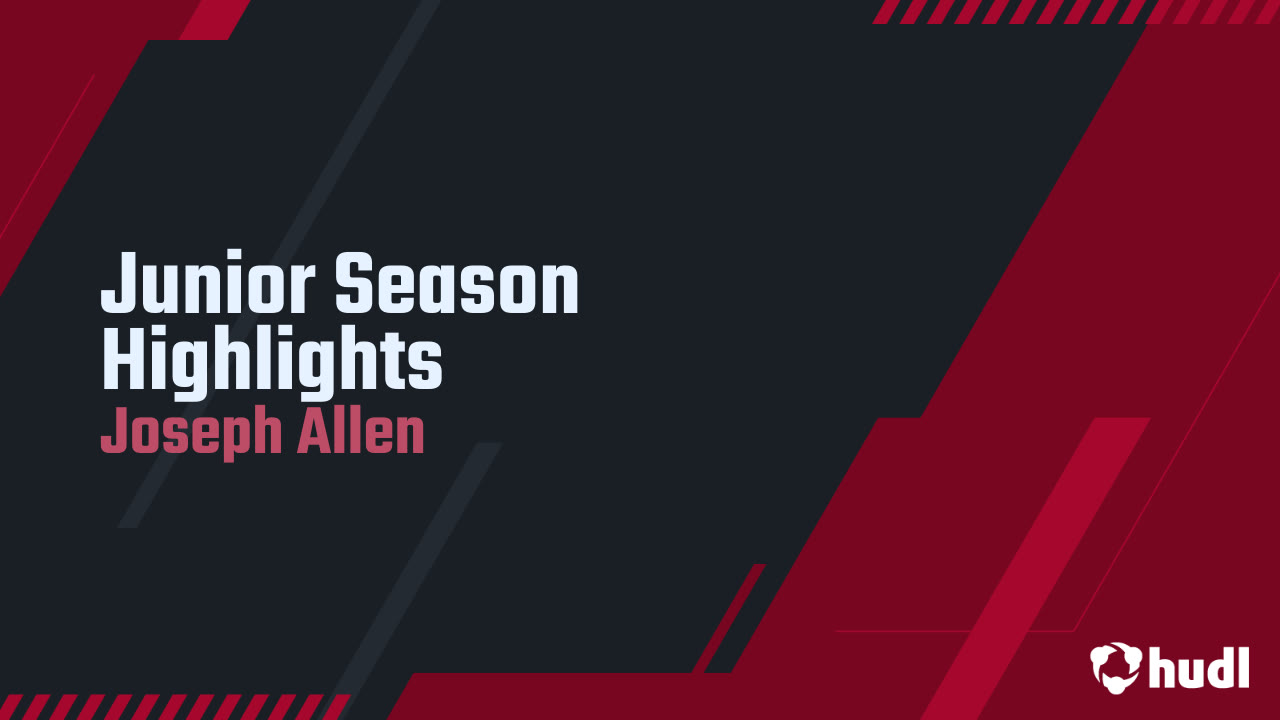 Junior Season Highlights
Joseph Allen

hudl